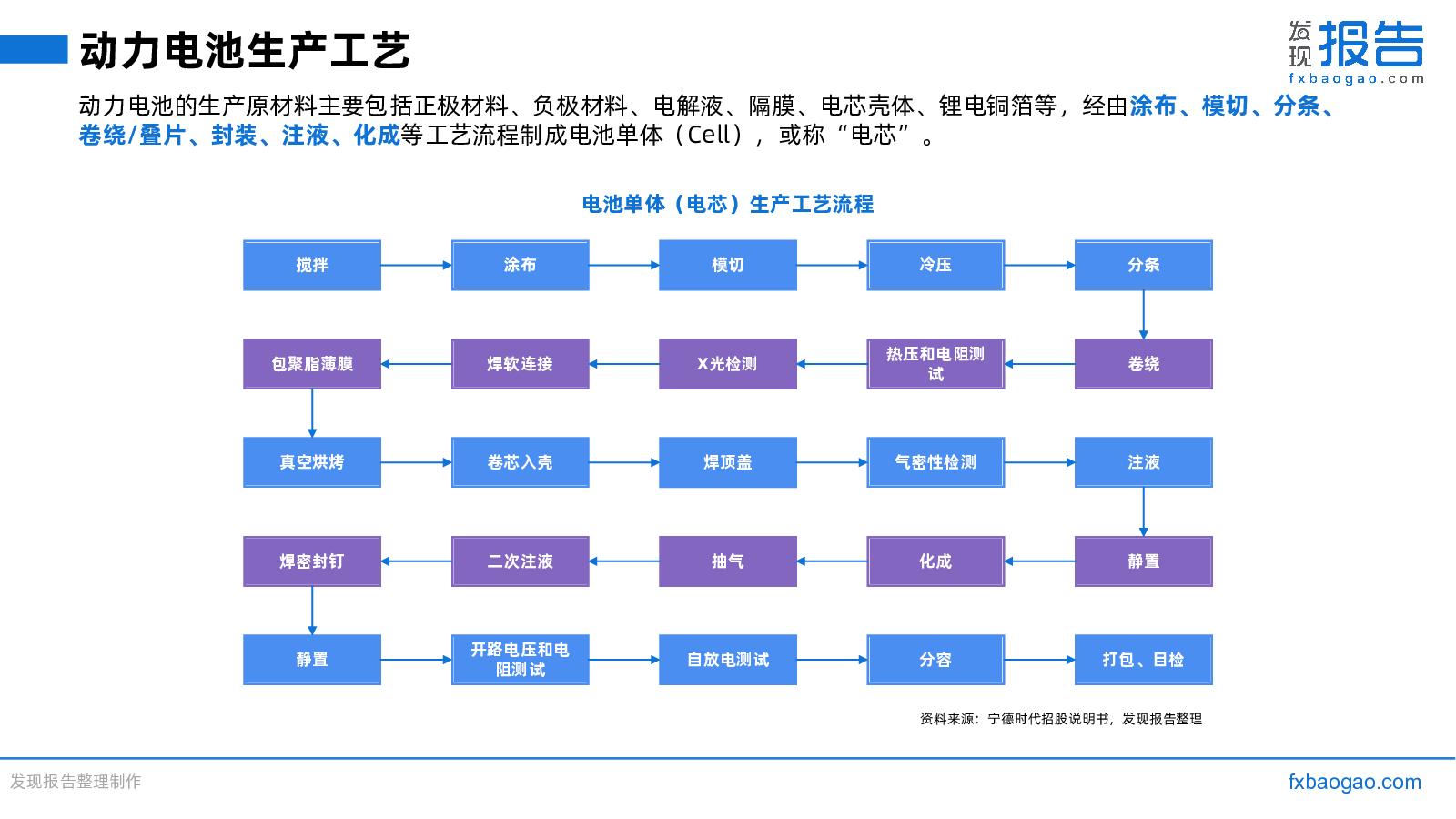 动力电池生产工艺

发现报告
fxbaogao.com

动力电池的生产原材料主要包括正极材料、负极材料、电解液、隔膜、电芯壳体、锂电铜箔等，经由涂布、模切、分条、卷绕/叠片、封装、注液、化成等工艺流程制成电池单体（Cell），或称“电芯”。

电池单体（电芯）生产工艺流程

搅拌
涂布
模切
冷压
分条
卷绕
热压和电阻测试
X光检测
焊软连接
包聚脂薄膜
真空烘烤
卷芯入壳
焊顶盖
气密性检测
注液
静置
化成
抽气
二次注液
焊密封钉
静置
开路电压和电阻测试
自放电测试
分容
打包、目检

资料来源：宁德时代招股说明书，发现报告整理

发现报告整理制作
fxbaogao.com